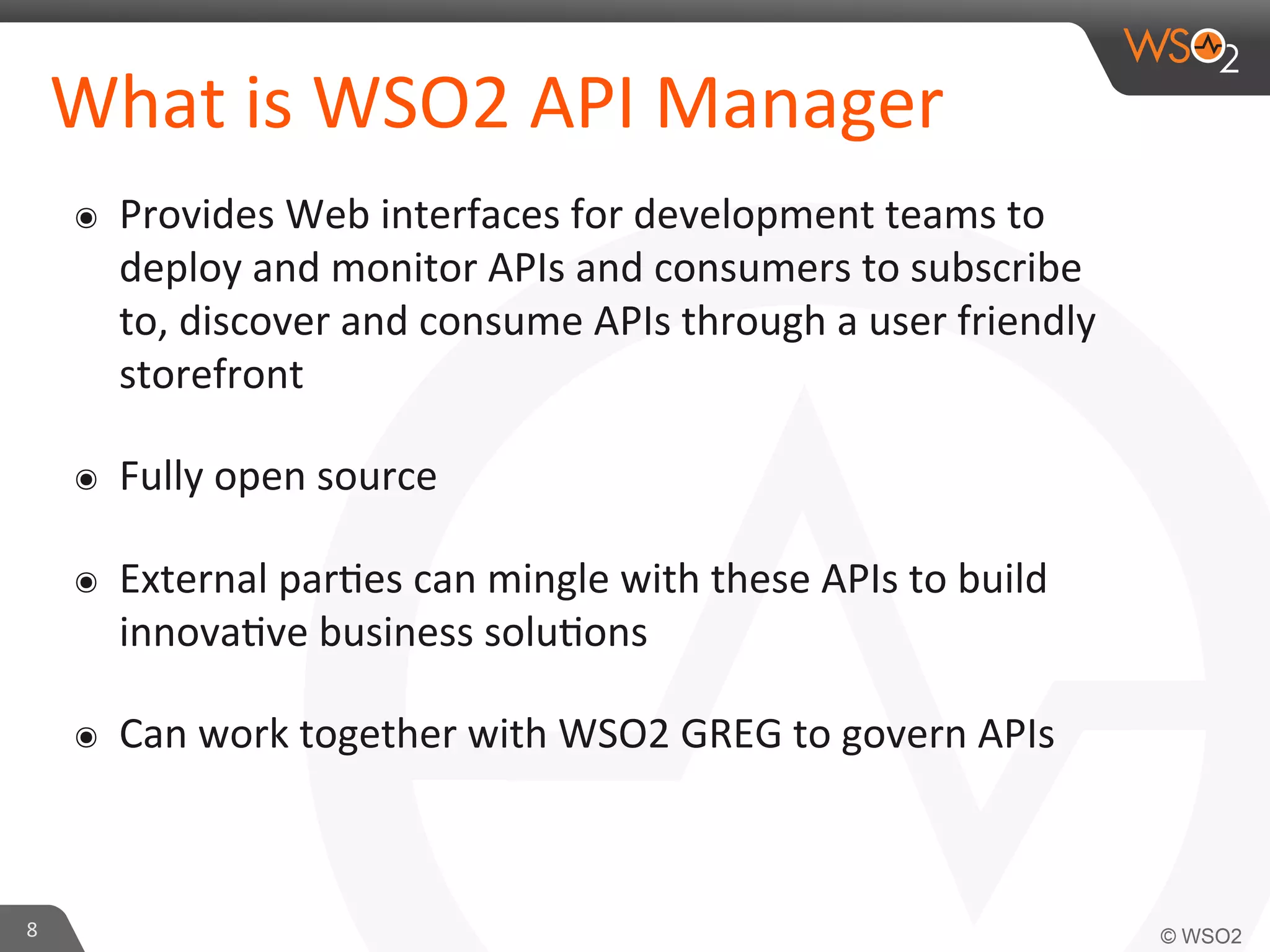 WSO2

What is WSO2 API Manager

◉ Provides Web interfaces for development teams to deploy and monitor APIs and consumers to subscribe to, discover and consume APIs through a user friendly storefront

◉ Fully open source

◉ External parties can mingle with these APIs to build innovative business solutions

◉ Can work together with WSO2 GREG to govern APIs

8

© WSO2